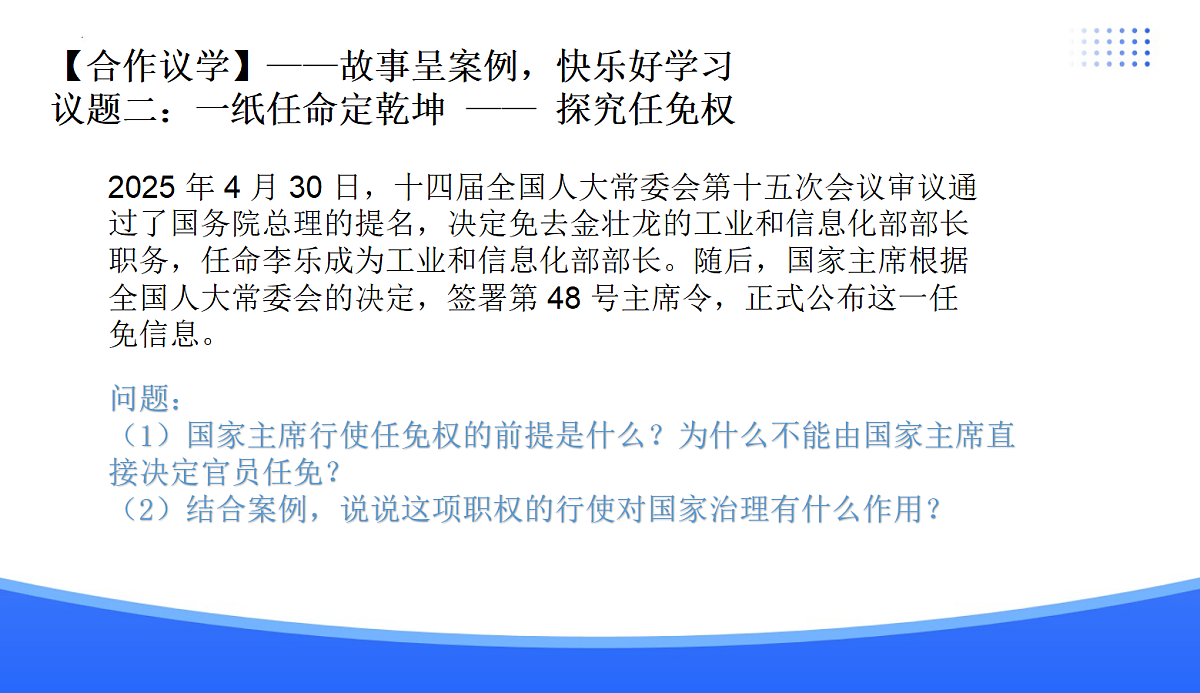 【合作议学】——故事呈案例，快乐好学习
议题二：一纸任命定乾坤 —— 探究任免权

2025 年 4 月 30 日，十四届全国人大常委会第十五次会议审议通过了国务院总理的提名，决定免去金壮龙的工业和信息化部部长职务，任命李乐成为工业和信息化部部长。随后，国家主席根据全国人大常委会的决定，签署第 48 号主席令，正式公布这一任免信息。

问题：
（1）国家主席行使任免权的前提是什么？为什么不能由国家主席直接决定官员任免？
（2）结合案例，说说这项职权的行使对国家治理有什么作用？